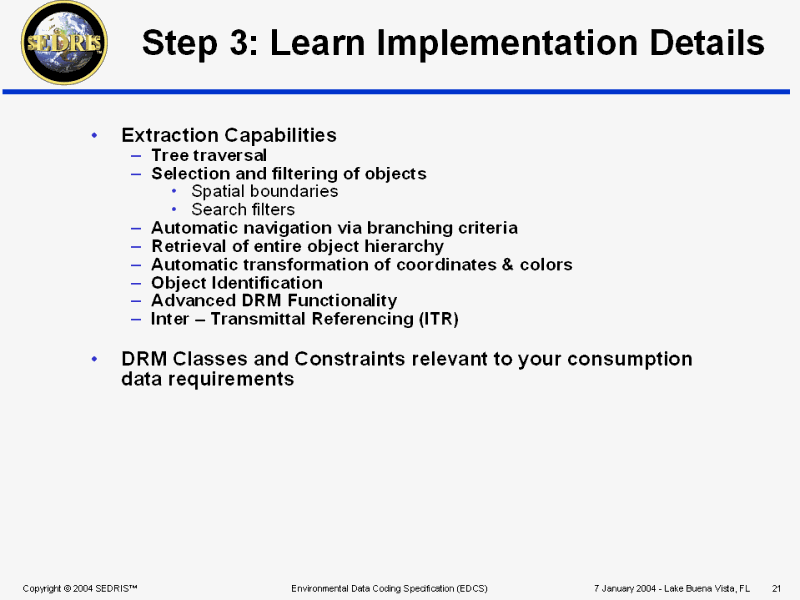 SEDRIS

Step 3: Learn Implementation Details

• Extraction Capabilities
– Tree traversal
– Selection and filtering of objects
• Spatial boundaries
• Search filters
– Automatic navigation via branching criteria
– Retrieval of entire object hierarchy
– Automatic transformation of coordinates & colors
– Object Identification
– Advanced DRM Functionality
– Inter – Transmittal Referencing (ITR)

• DRM Classes and Constraints relevant to your consumption data requirements

Copyright © 2004 SEDRIS™ Environmental Data Coding Specification (EDCS) 7 January 2004 - Lake Buena Vista, FL 21